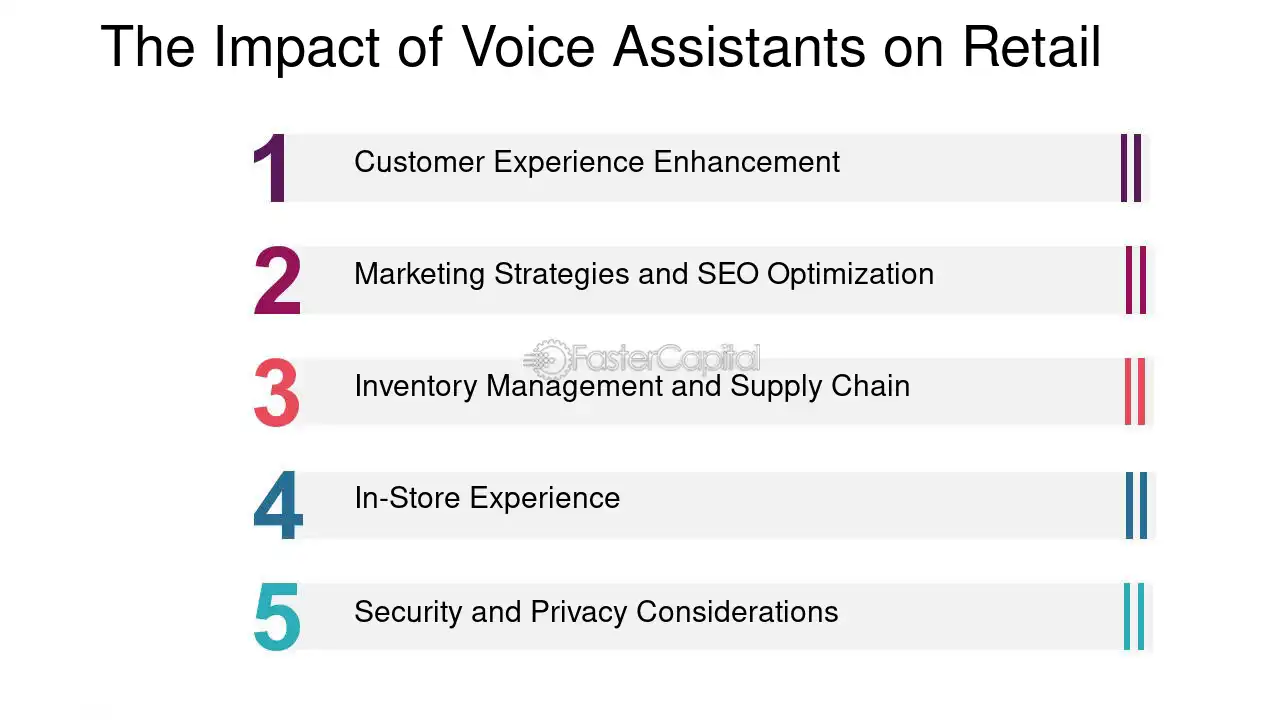 The Impact of Voice Assistants on Retail

1 Customer Experience Enhancement

2 Marketing Strategies and SEO Optimization

3 Inventory Management and Supply Chain

4 In-Store Experience

5 Security and Privacy Considerations

FasterCapital